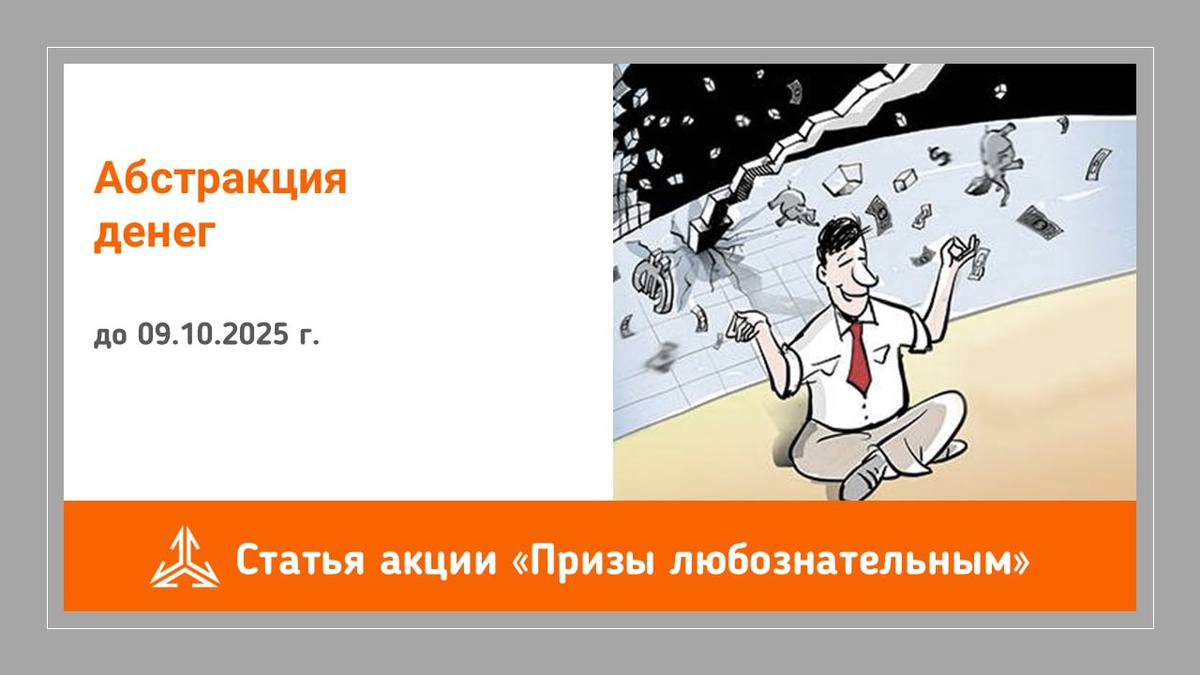 Абстракция денег

до 09.10.2025 г.

Статья акции «Призы любознательным»